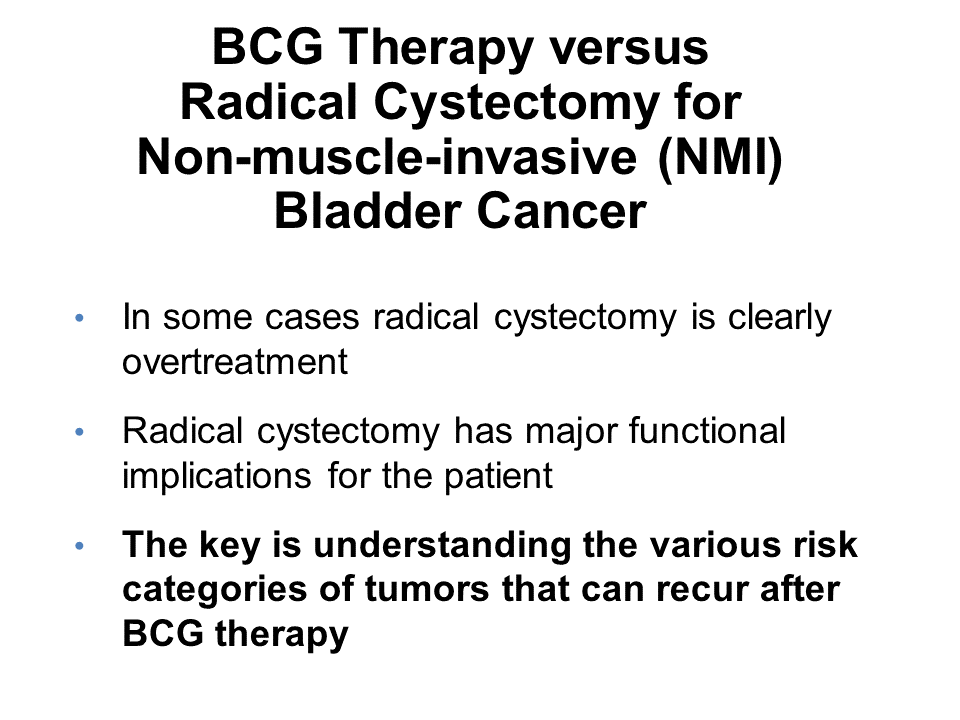 BCG Therapy versus Radical Cystectomy for Non-muscle-invasive (NMI) Bladder Cancer

• In some cases radical cystectomy is clearly overtreatment

• Radical cystectomy has major functional implications for the patient

• The key is understanding the various risk categories of tumors that can recur after BCG therapy